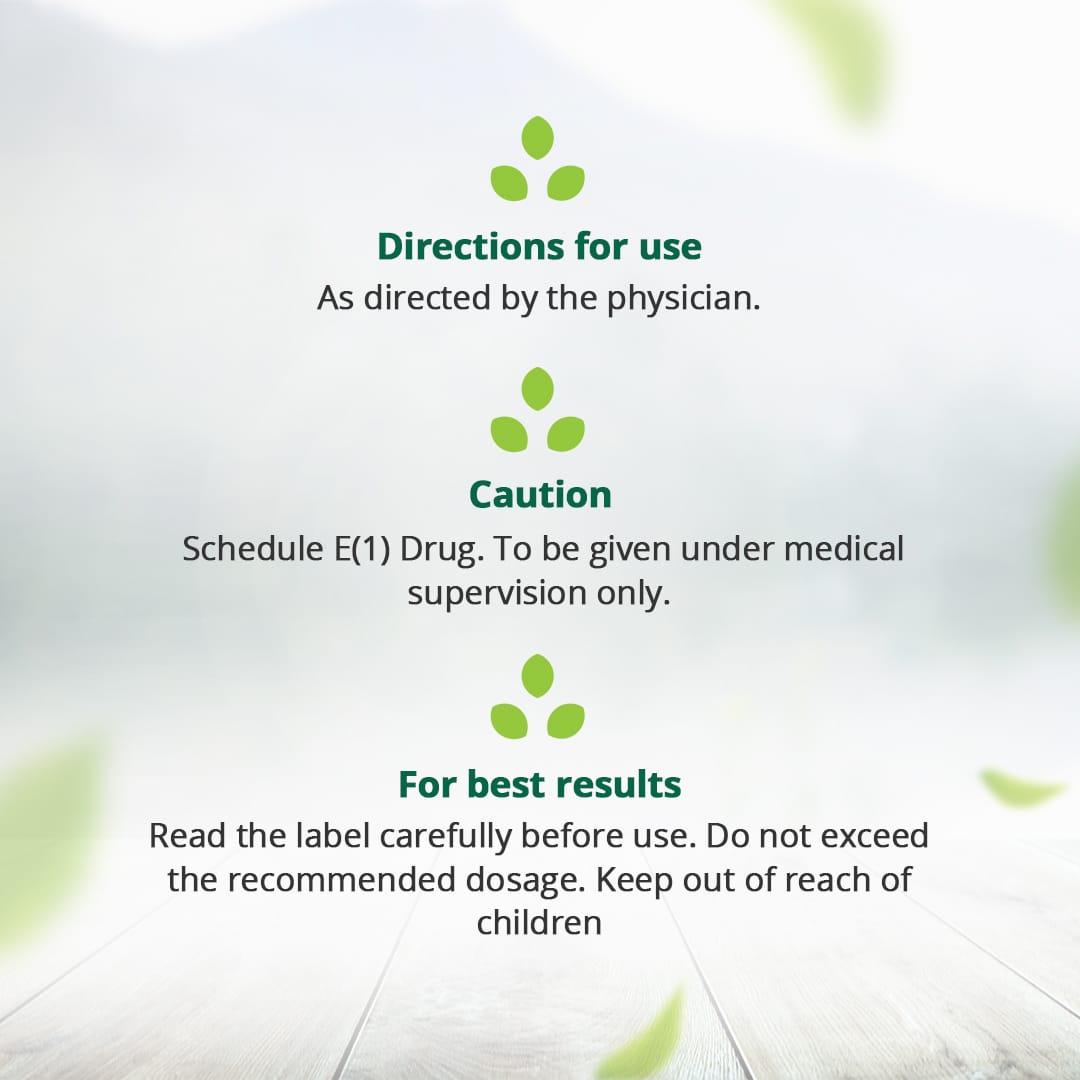 Directions for use
As directed by the physician.

Caution
Schedule E(1) Drug. To be given under medical supervision only.

For best results
Read the label carefully before use. Do not exceed the recommended dosage. Keep out of reach of children